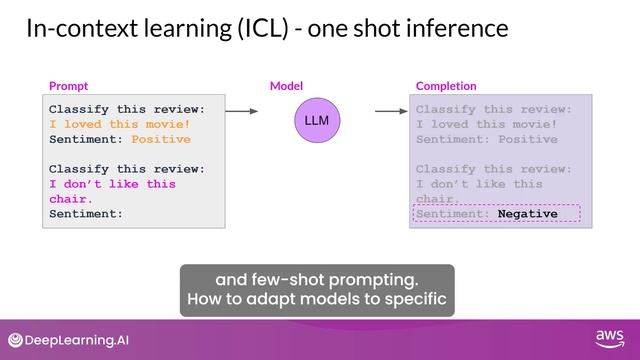 In-context learning (ICL) - one shot inference

Prompt

Classify this review:
I loved this movie!
Sentiment: Positive

Classify this review:
I don't like this chair.
Sentiment:

Model

LLM

Completion

Classify this review:
I loved this movie!
Sentiment: Positive

Classify this review:
I don't like this chair.
Sentiment: Negative

and few-shot prompting.
How to adapt models to specific

DeepLearning.AI

aws